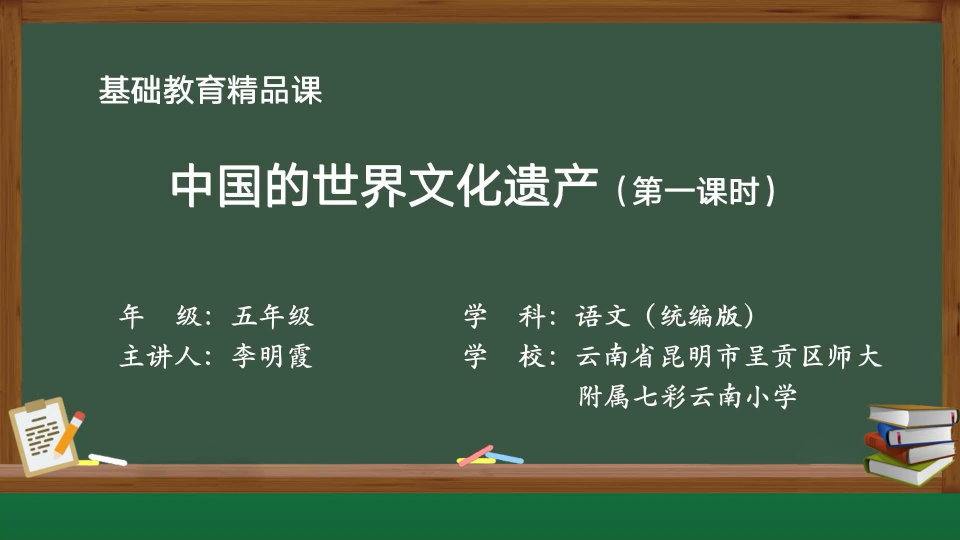 基础教育精品课

中国的世界文化遗产（第一课时）

年　级：五年级

主讲人：李明霞

学　科：语文（统编版）

学　校：云南省昆明市呈贡区师大附属七彩云南小学